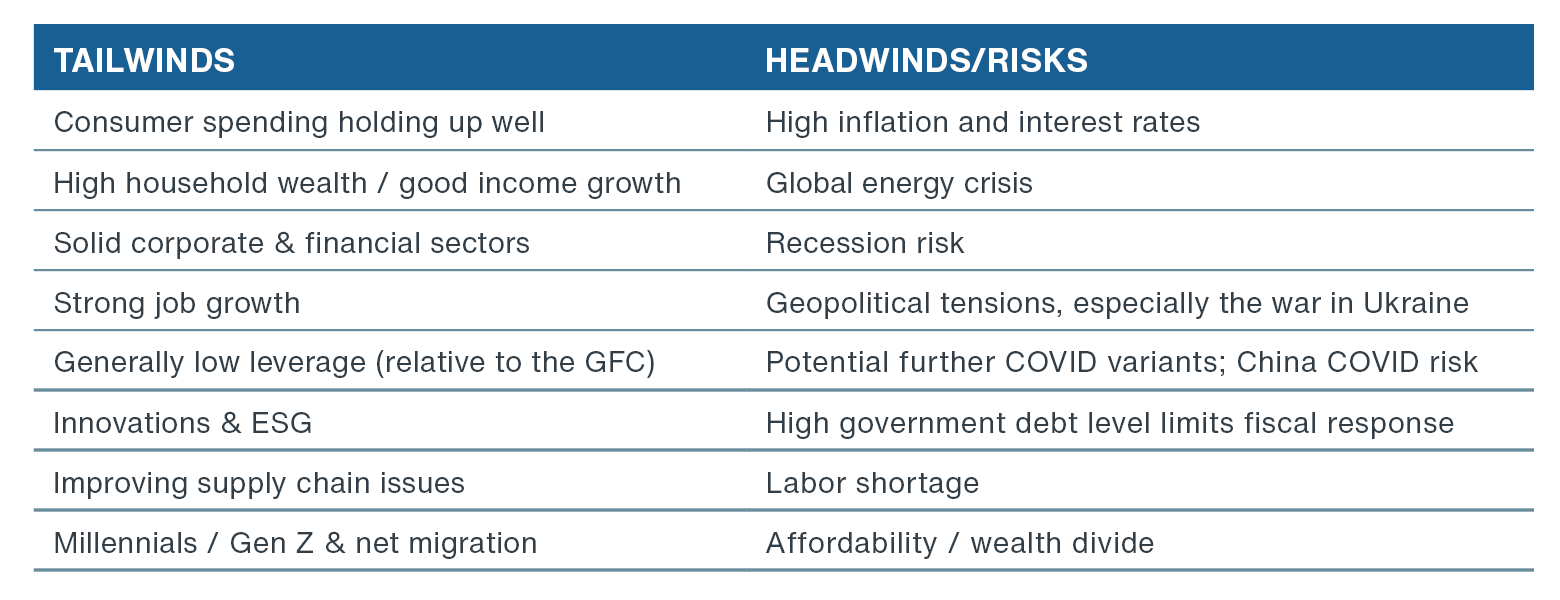 | TAILWINDS | HEADWINDS/RISKS |
|---|---|
| Consumer spending holding up well | High inflation and interest rates |
| High household wealth / good income growth | Global energy crisis |
| Solid corporate & financial sectors | Recession risk |
| Strong job growth | Geopolitical tensions, especially the war in Ukraine |
| Generally low leverage (relative to the GFC) | Potential further COVID variants; China COVID risk |
| Innovations & ESG | High government debt level limits fiscal response |
| Improving supply chain issues | Labor shortage |
| Millennials / Gen Z & net migration | Affordability / wealth divide |